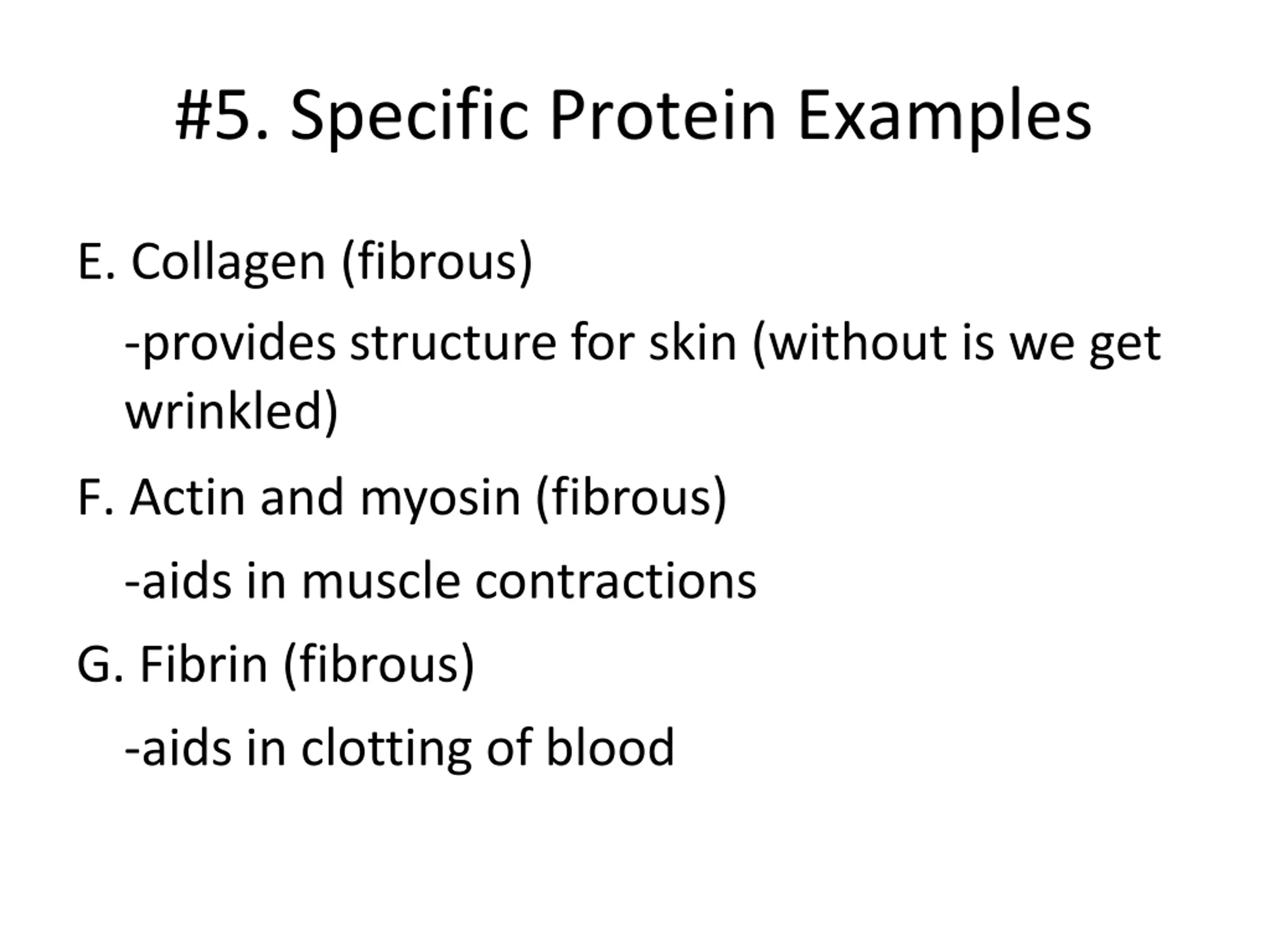 #5. Specific Protein Examples

E. Collagen (fibrous)

-provides structure for skin (without is we get wrinkled)

F. Actin and myosin (fibrous)

-aids in muscle contractions

G. Fibrin (fibrous)

-aids in clotting of blood